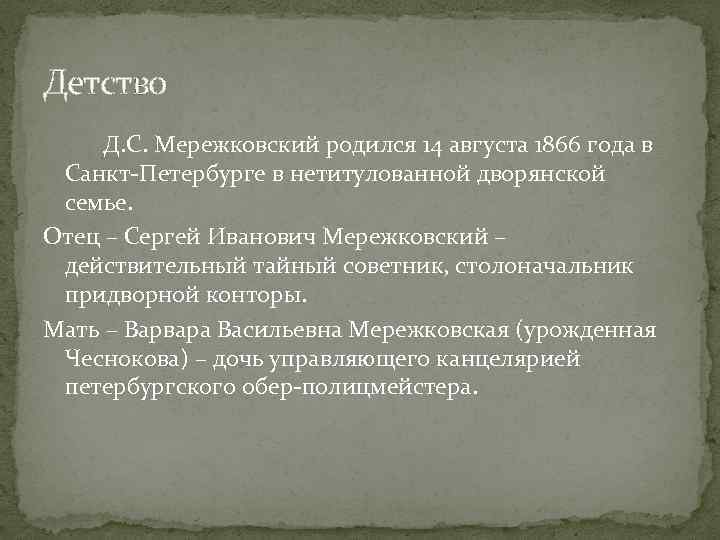 Детство

Д.С. Мережковский родился 14 августа 1866 года в Санкт-Петербурге в нетитулованной дворянской семье.

Отец – Сергей Иванович Мережковский – действительный тайный советник, столоначальник придворной конторы.

Мать – Варвара Васильевна Мережковская (урожденная Чеснокова) – дочь управляющего канцелярией петербургского обер-полицмейстера.